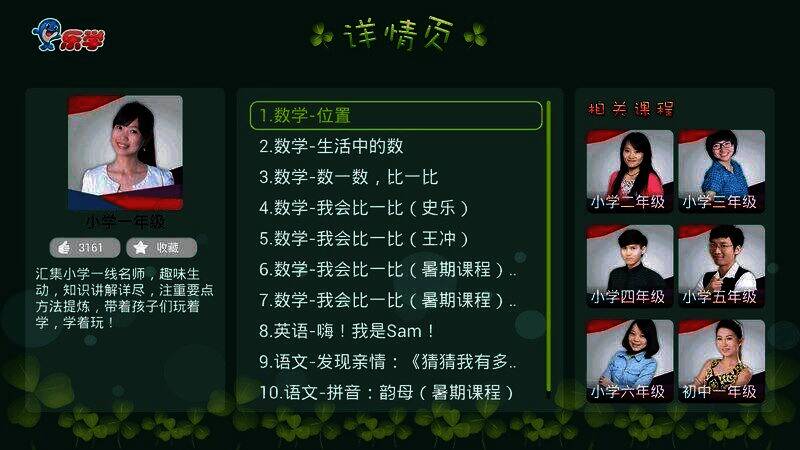 乐学

详情页

小学一年级

3161 收藏

汇集小学一线名师，趣味生动，知识讲解详尽，注重要点方法提炼，带着孩子们玩着学，学着玩！

1.数学-位置
2.数学-生活中的数
3.数学-数一数，比一比
4.数学-我会比一比（史乐）
5.数学-我会比一比（王冲）
6.数学-我会比一比（暑期课程）..
7.数学-我会比一比（暑期课程）..
8.英语-嗨！我是Sam！
9.语文-发现亲情：《猜猜我有多..
10.语文-拼音：韵母（暑期课程）

相关课程

小学二年级
小学三年级
小学四年级
小学五年级
小学六年级
初中一年级